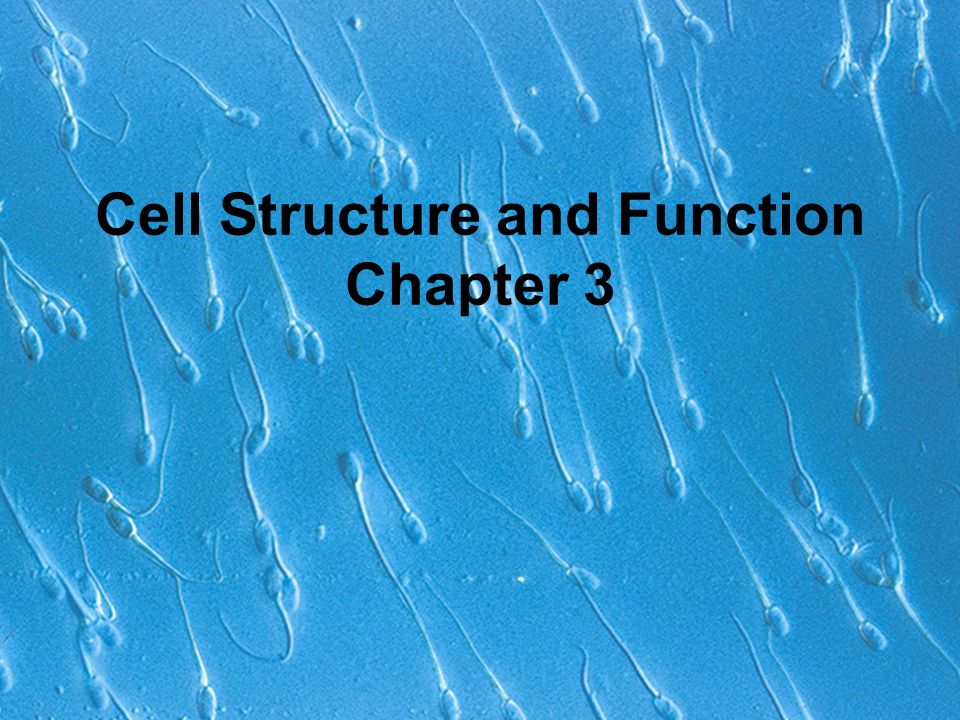 Cell Structure and Function
Chapter 3